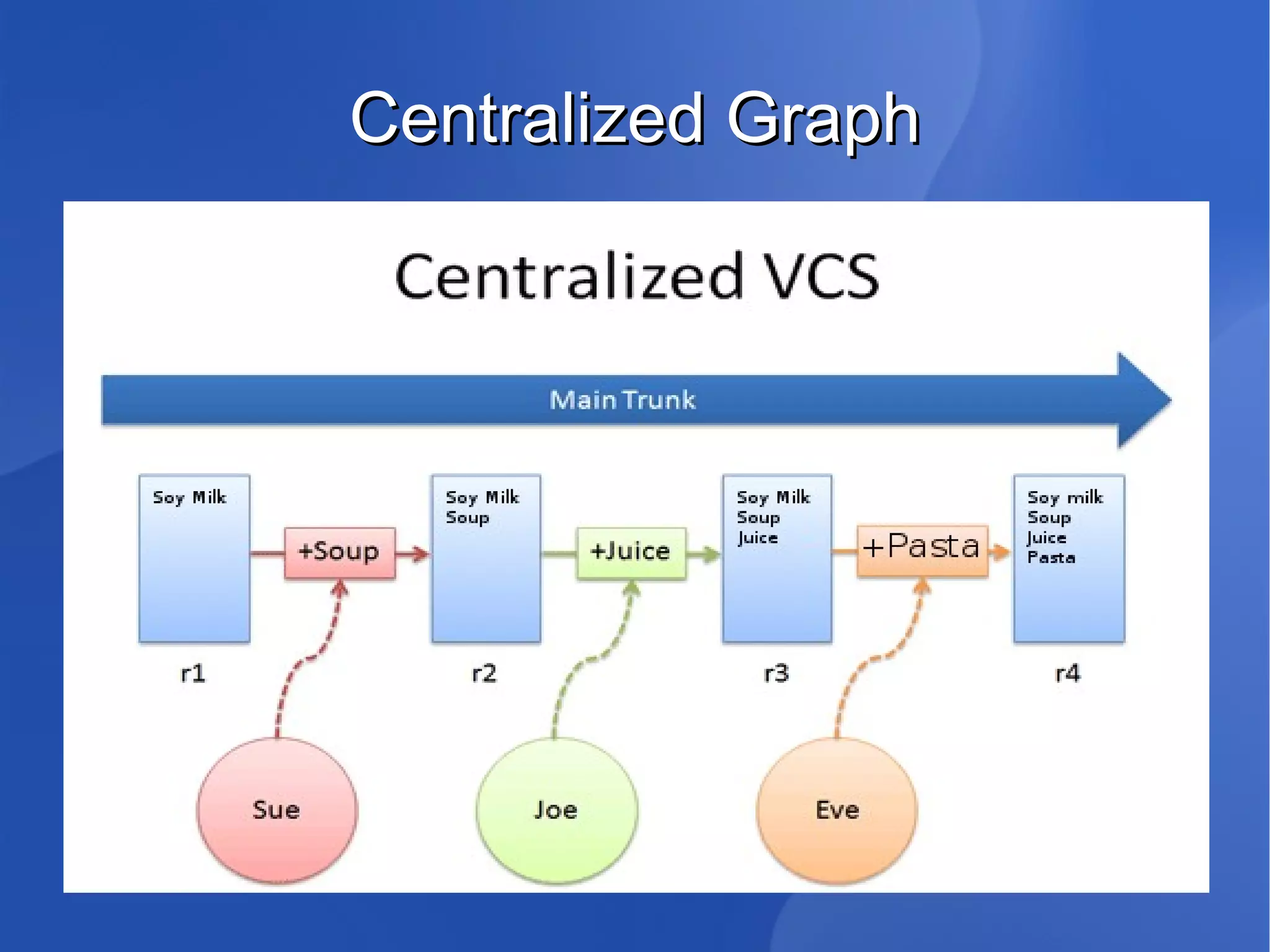 Centralized Graph

Centralized VCS

Main Trunk

Soy Milk

+Soup

Soy Milk
Soup

+Juice

Soy Milk
Soup
Juice

+Pasta

Soy milk
Soup
Juice
Pasta

r1

r2

r3

r4

Sue

Joe

Eve